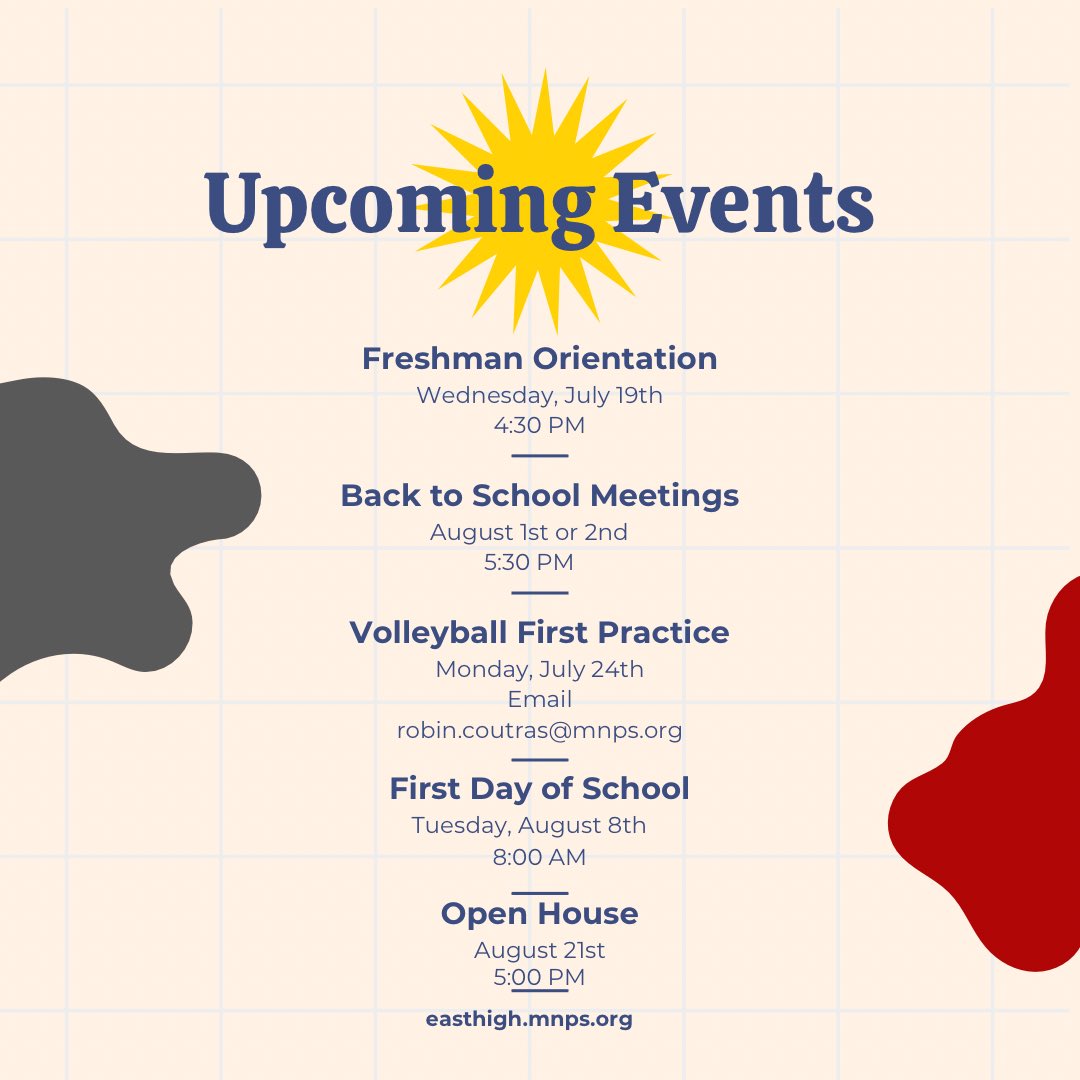 Upcoming Events

Freshman Orientation
Wednesday, July 19th
4:30 PM

Back to School Meetings
August 1st or 2nd
5:30 PM

Volleyball First Practice
Monday, July 24th
Email
robin.coutras@mnps.org

First Day of School
Tuesday, August 8th
8:00 AM

Open House
August 21st
5:00 PM

easthigh.mnps.org